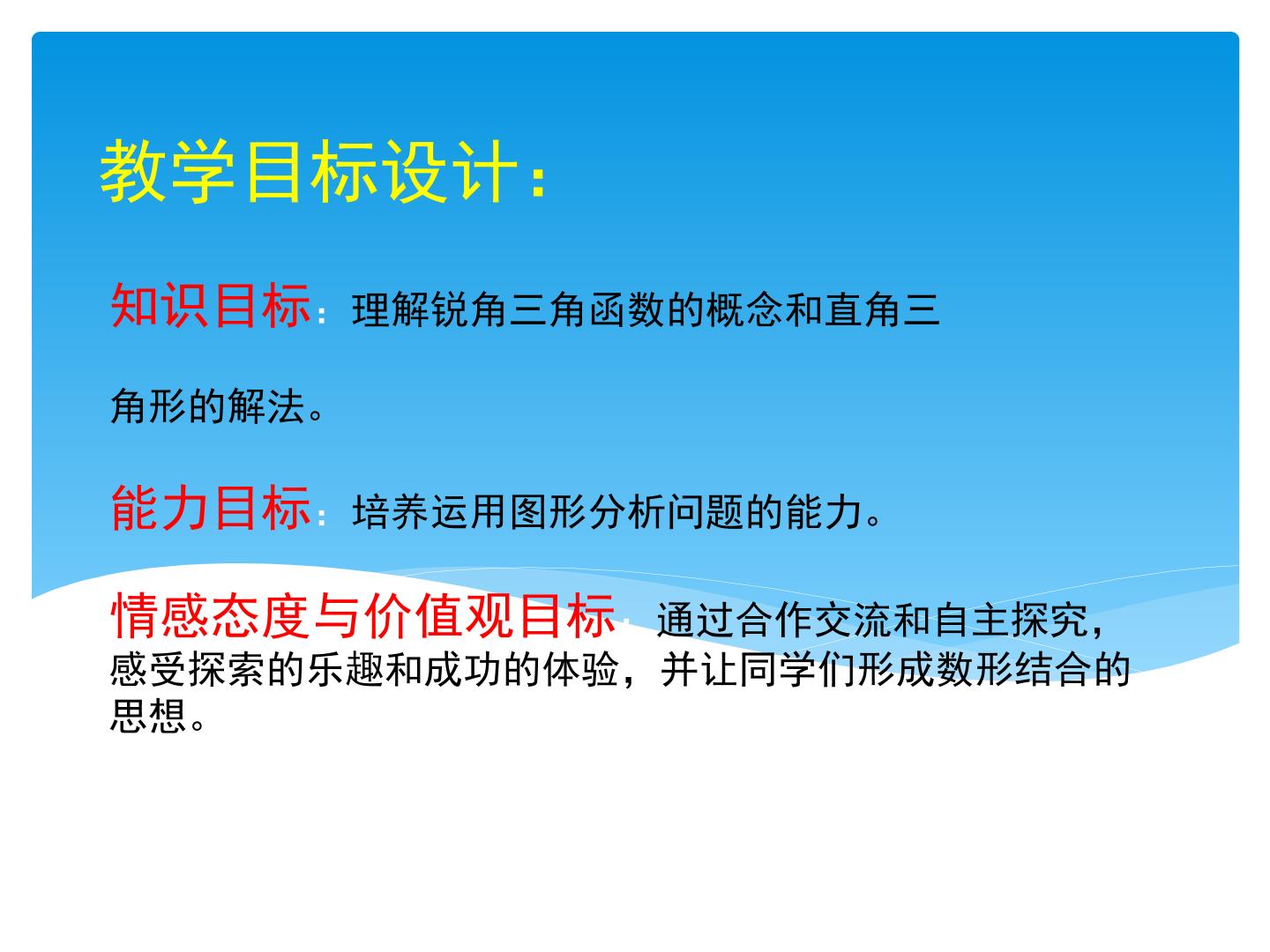 教学目标设计：

知识目标：理解锐角三角函数的概念和直角三角形的解法。

能力目标：培养运用图形分析问题的能力。

情感态度与价值观目标：通过合作交流和自主探究，感受探索的乐趣和成功的体验，并让同学们形成数形结合的思想。